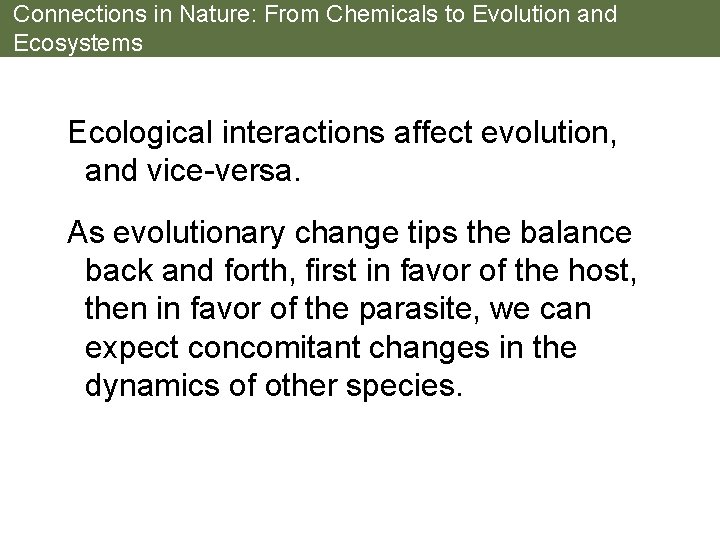 Connections in Nature: From Chemicals to Evolution and Ecosystems

Ecological interactions affect evolution, and vice-versa.

As evolutionary change tips the balance back and forth, first in favor of the host, then in favor of the parasite, we can expect concomitant changes in the dynamics of other species.